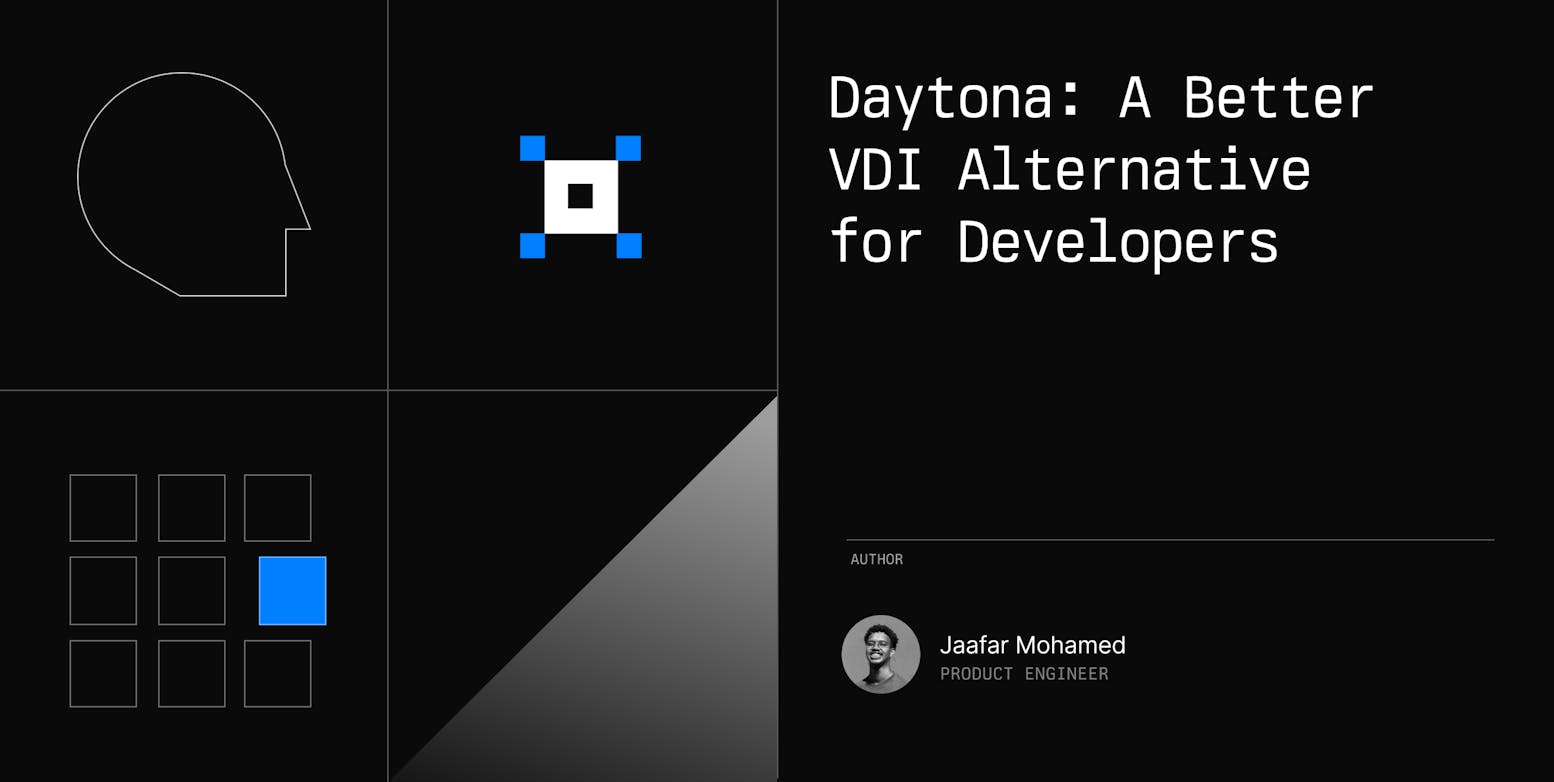 Daytona: A Better VDI Alternative for Developers

AUTHOR

Jaafar Mohamed
PRODUCT ENGINEER